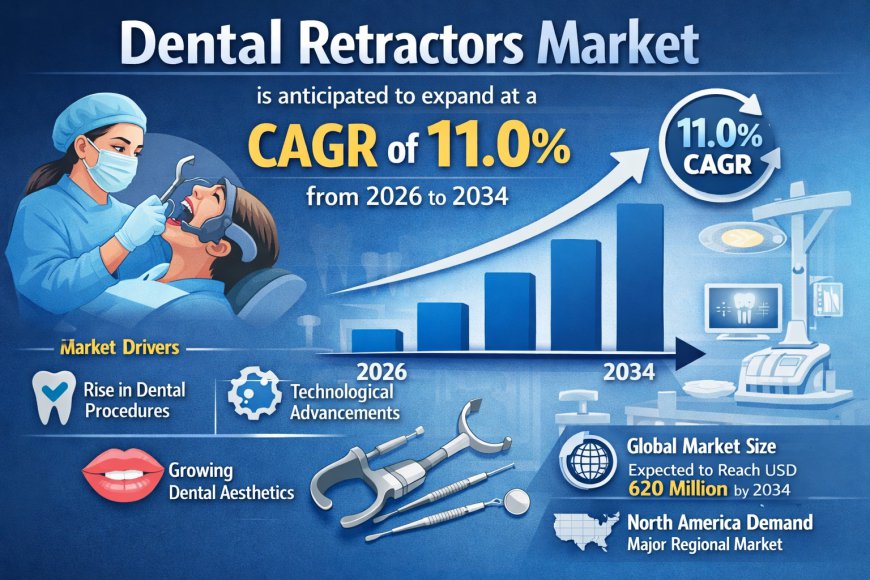 Dental Retractors Market

is anticipated to expand at a

CAGR of 11.0%

from 2026 to 2034

11.0% CAGR

2026

2034

Market Drivers

Rise in Dental Procedures

Technological Advancements

Growing Dental Aesthetics

Global Market Size

Expected to Reach USD 620 Million by 2034

North America Demand

Major Regional Market